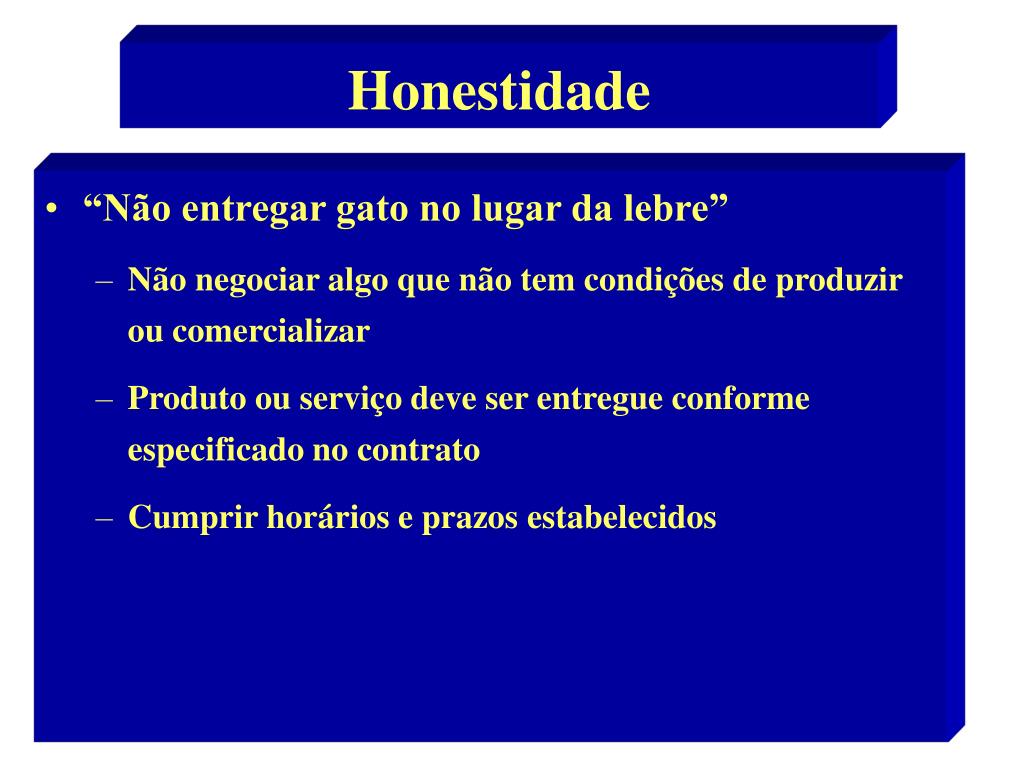 Honestidade

• “Não entregar gato no lugar da lebre”

– Não negociar algo que não tem condições de produzir ou comercializar

– Produto ou serviço deve ser entregue conforme especificado no contrato

– Cumprir horários e prazos estabelecidos